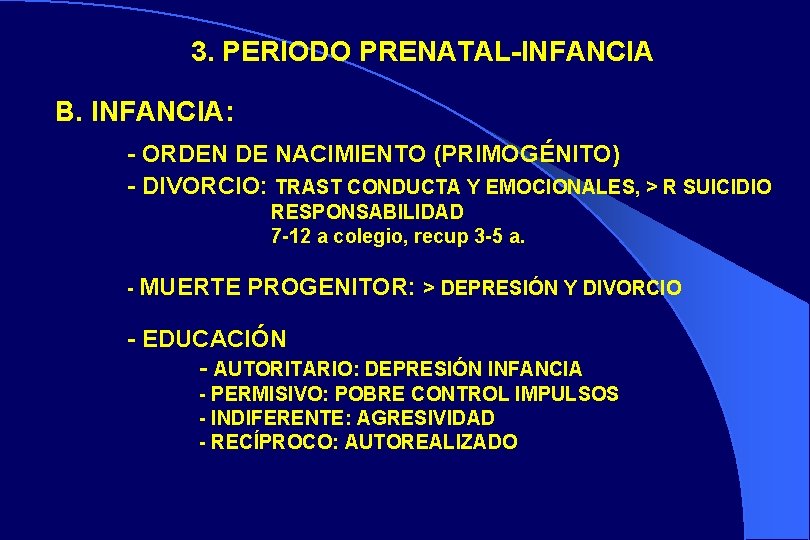 3. PERIODO PRENATAL-INFANCIA

B. INFANCIA:

- ORDEN DE NACIMIENTO (PRIMOGÉNITO)
- DIVORCIO: TRAST CONDUCTA Y EMOCIONALES, > R SUICIDIO
RESPONSABILIDAD
7-12 a colegio, recup 3-5 a.

- MUERTE PROGENITOR: > DEPRESIÓN Y DIVORCIO

- EDUCACIÓN
- AUTORITARIO: DEPRESIÓN INFANCIA
- PERMISIVO: POBRE CONTROL IMPULSOS
- INDIFERENTE: AGRESIVIDAD
- RECÍPROCO: AUTOREALIZADO